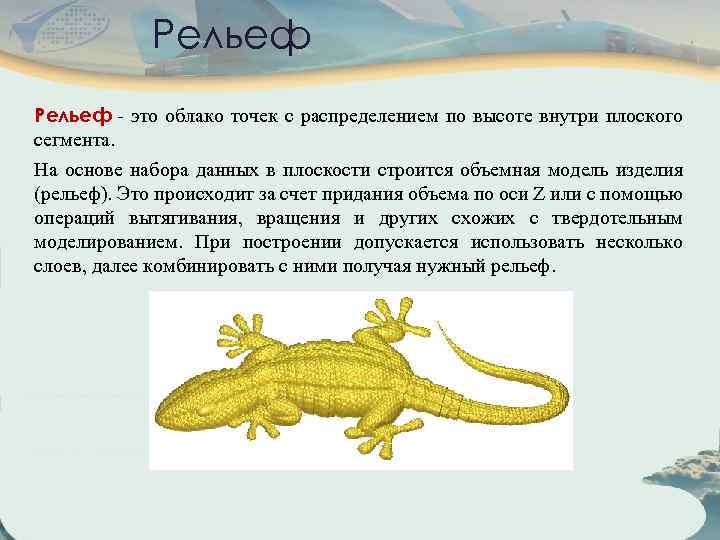 Рельеф

Рельеф - это облако точек с распределением по высоте внутри плоского сегмента.

На основе набора данных в плоскости строится объемная модель изделия (рельеф). Это происходит за счет придания объема по оси Z или с помощью операций вытягивания, вращения и других схожих с твердотельным моделированием. При построении допускается использовать несколько слоев, далее комбинировать с ними получая нужный рельеф.